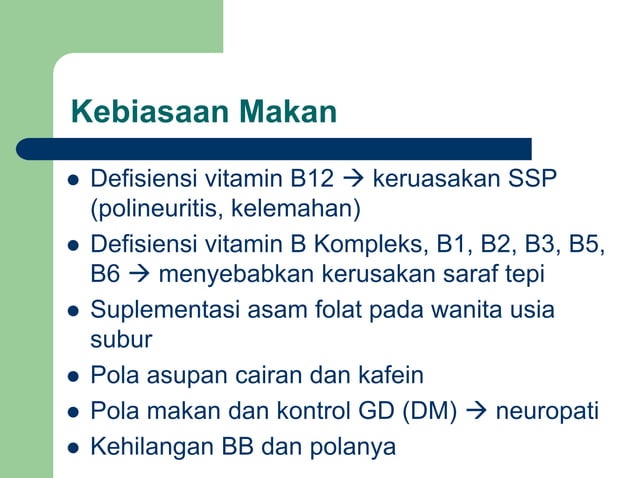 Kebiasaan Makan

- Defisiensi vitamin B12 → keruasakan SSP (polineuritis, kelemahan)
- Defisiensi vitamin B Kompleks, B1, B2, B3, B5, B6 → menyebabkan kerusakan saraf tepi
- Suplementasi asam folat pada wanita usia subur
- Pola asupan cairan dan kafein
- Pola makan dan kontrol GD (DM) → neuropati
- Kehilangan BB dan polanya